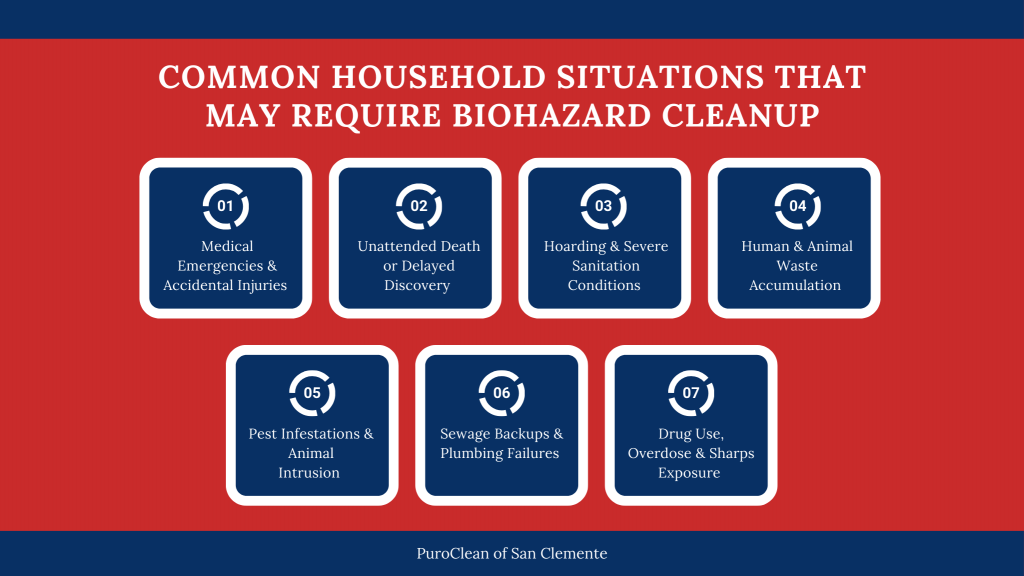 COMMON HOUSEHOLD SITUATIONS THAT MAY REQUIRE BIOHAZARD CLEANUP

01
Medical Emergencies & Accidental Injuries

02
Unattended Death or Delayed Discovery

03
Hoarding & Severe Sanitation Conditions

04
Human & Animal Waste Accumulation

05
Pest Infestations & Animal Intrusion

06
Sewage Backups & Plumbing Failures

07
Drug Use, Overdose & Sharps Exposure

PuroClean of San Clemente